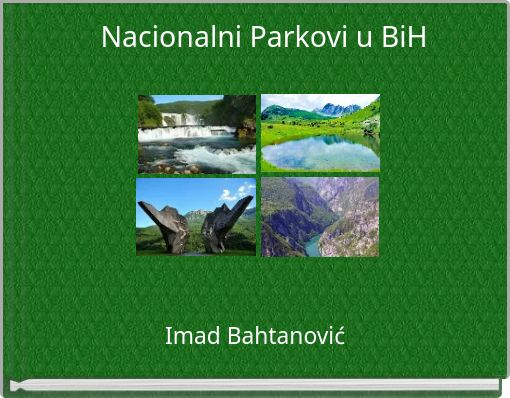 Nacionalni Parkovi u BiH

Imad Bahtanović